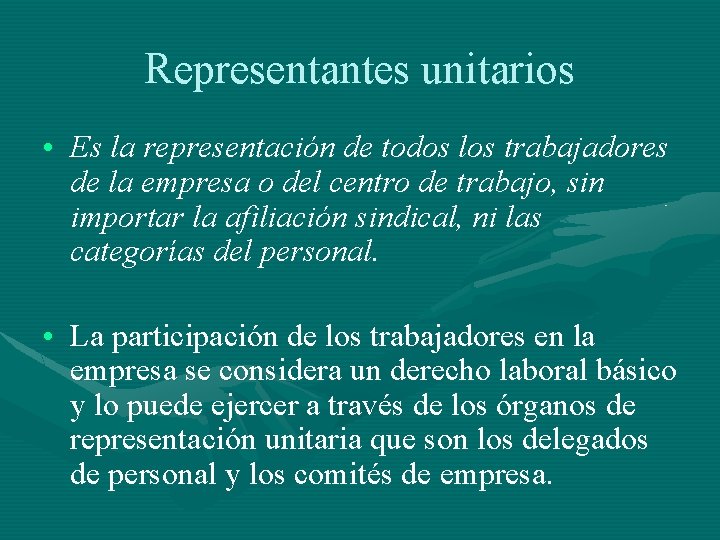 Representantes unitarios

• Es la representación de todos los trabajadores de la empresa o del centro de trabajo, sin importar la afiliación sindical, ni las categorías del personal.

• La participación de los trabajadores en la empresa se considera un derecho laboral básico y lo puede ejercer a través de los órganos de representación unitaria que son los delegados de personal y los comités de empresa.